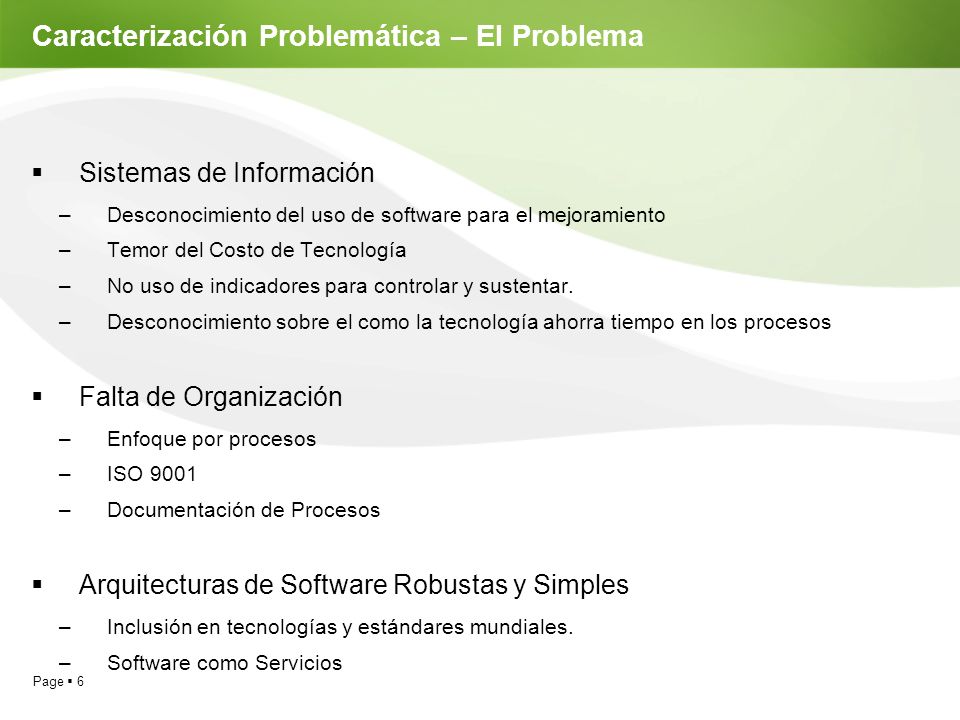 Caracterización Problemática – El Problema

▪ Sistemas de Información

– Desconocimiento del uso de software para el mejoramiento

– Temor del Costo de Tecnología

– No uso de indicadores para controlar y sustentar.

– Desconocimiento sobre el como la tecnología ahorra tiempo en los procesos

▪ Falta de Organización

– Enfoque por procesos

– ISO 9001

– Documentación de Procesos

▪ Arquitecturas de Software Robustas y Simples

– Inclusión en tecnologías y estándares mundiales.

– Software como Servicios

Page ▪ 6